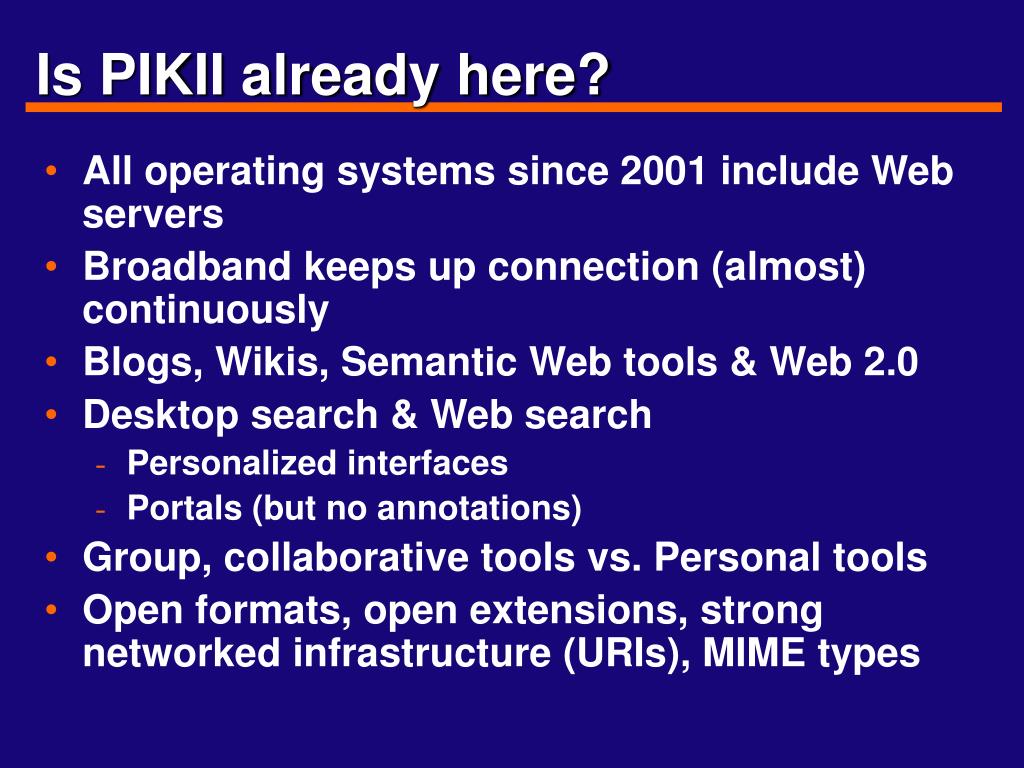 Is PIKII already here?

• All operating systems since 2001 include Web servers
• Broadband keeps up connection (almost) continuously
• Blogs, Wikis, Semantic Web tools & Web 2.0
• Desktop search & Web search
- Personalized interfaces
- Portals (but no annotations)
• Group, collaborative tools vs. Personal tools
• Open formats, open extensions, strong networked infrastructure (URIs), MIME types